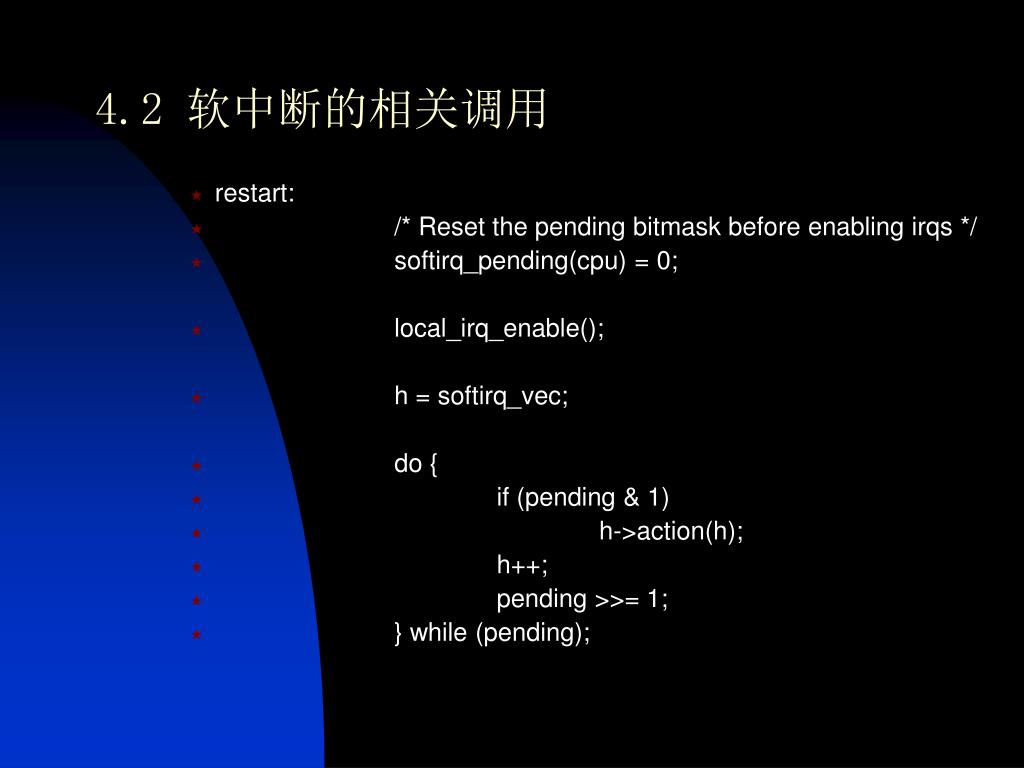 4.2 软中断的相关调用

restart:
/* Reset the pending bitmask before enabling irqs */
softirq_pending(cpu) = 0;

local_irq_enable();

h = softirq_vec;

do {
if (pending & 1)
h->action(h);
h++;
pending >>= 1;
} while (pending);